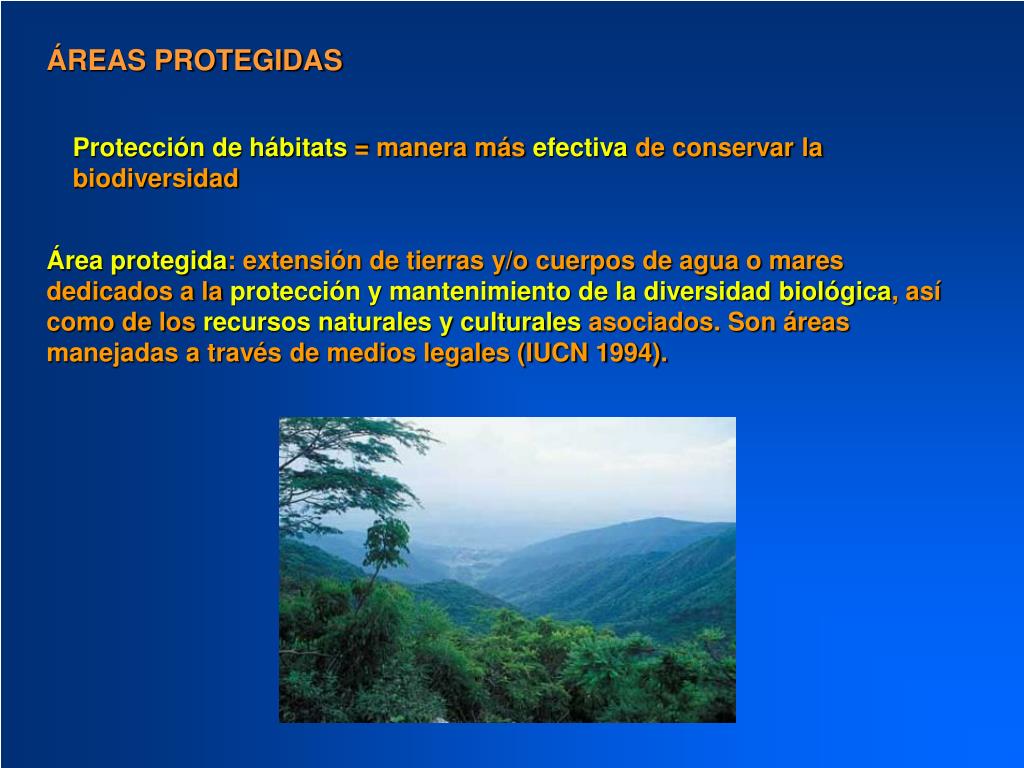 ÁREAS PROTEGIDAS

Protección de hábitats = manera más efectiva de conservar la biodiversidad

Área protegida: extensión de tierras y/o cuerpos de agua o mares dedicados a la protección y mantenimiento de la diversidad biológica, así como de los recursos naturales y culturales asociados. Son áreas manejadas a través de medios legales (IUCN 1994).